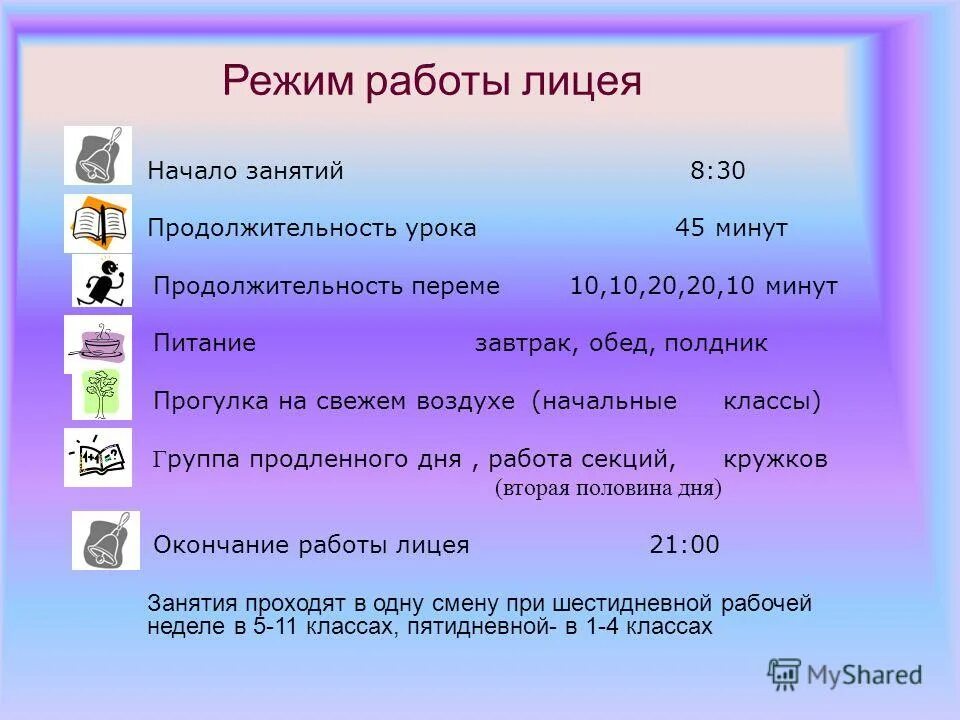 Режим работы лицея

Начало занятий 8:30

Продолжительность урока 45 минут

Продолжительность переме 10,10,20,20,10 минут

Питание завтрак, обед, полдник

Прогулка на свежем воздухе (начальные классы)

Группа продленного дня , работа секций, кружков (вторая половина дня)

Окончание работы лицея 21:00

Занятия проходят в одну смену при шестидневной рабочей неделе в 5-11 классах, пятидневной- в 1-4 классах

MyShared